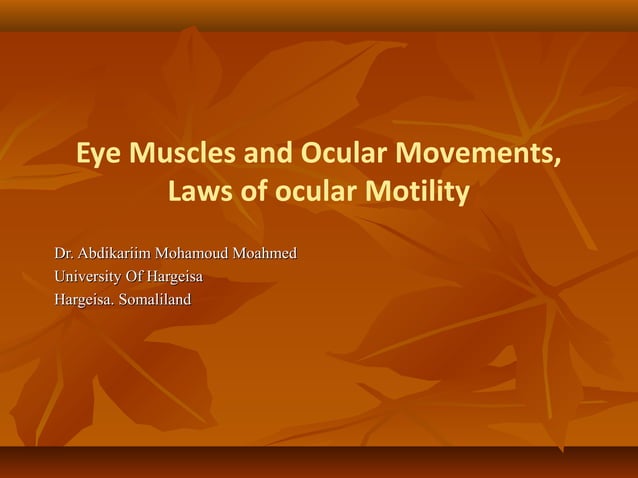 Eye Muscles and Ocular Movements, Laws of ocular Motility

Dr. Abdikariim Mohamoud Moahmed
University Of Hargeisa
Hargeisa. Somaliland